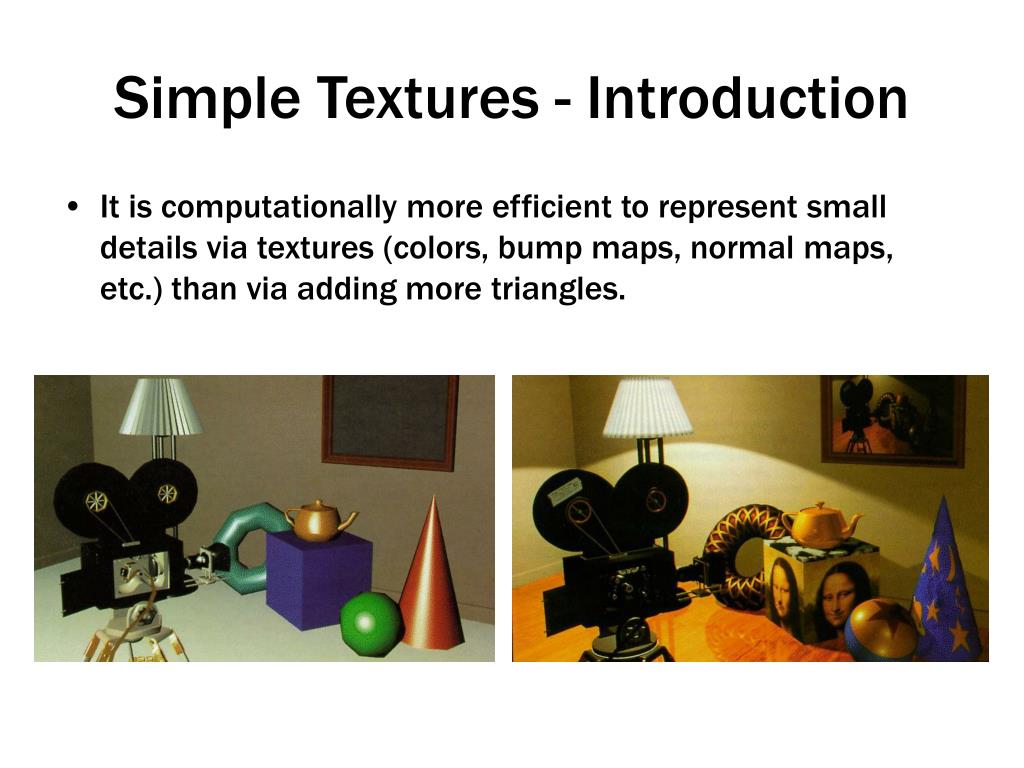 Simple Textures - Introduction

• It is computationally more efficient to represent small details via textures (colors, bump maps, normal maps, etc.) than via adding more triangles.